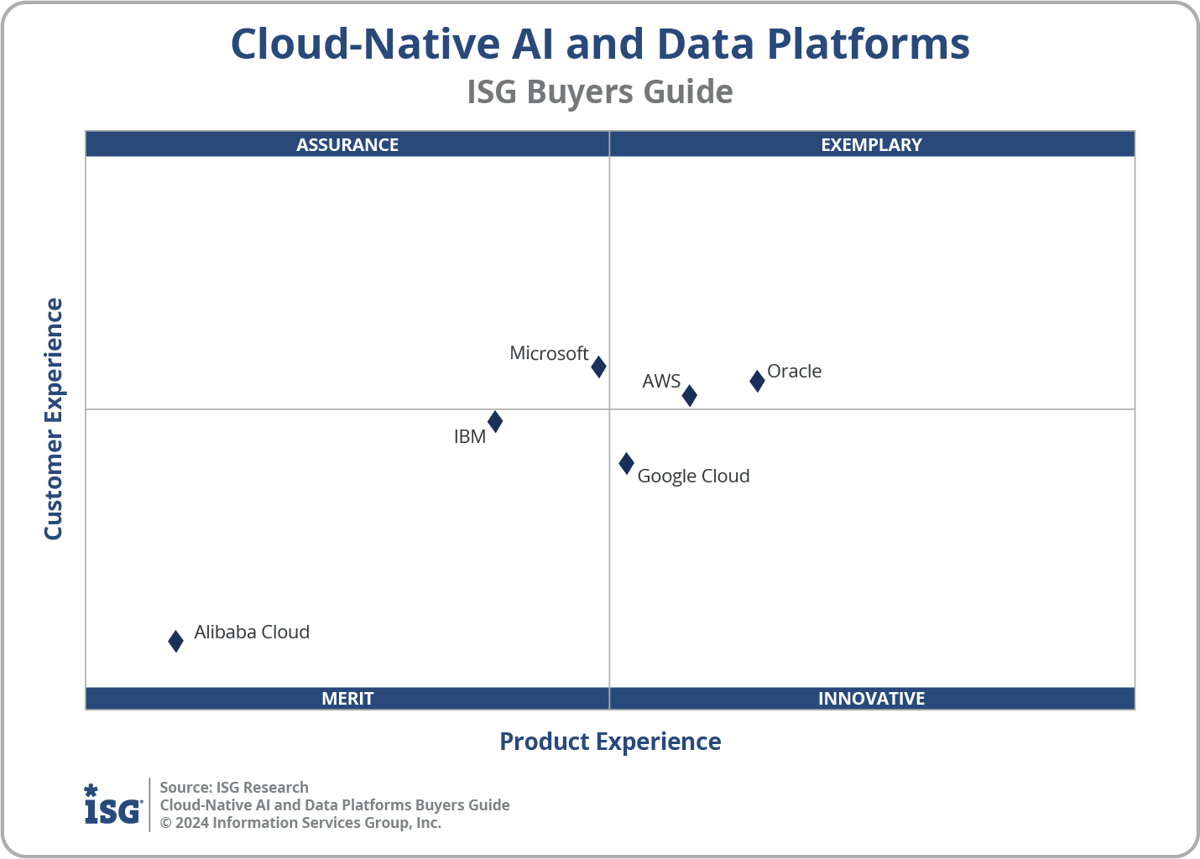 Cloud-Native AI and Data Platforms
ISG Buyers Guide

ASSURANCE
EXEMPLARY

Customer Experience

Microsoft
AWS
Oracle
IBM
Google Cloud
Alibaba Cloud

MERIT
INNOVATIVE

Product Experience

ISG
Source: ISG Research
Cloud-Native AI and Data Platforms Buyers Guide
© 2024 Information Services Group, Inc.